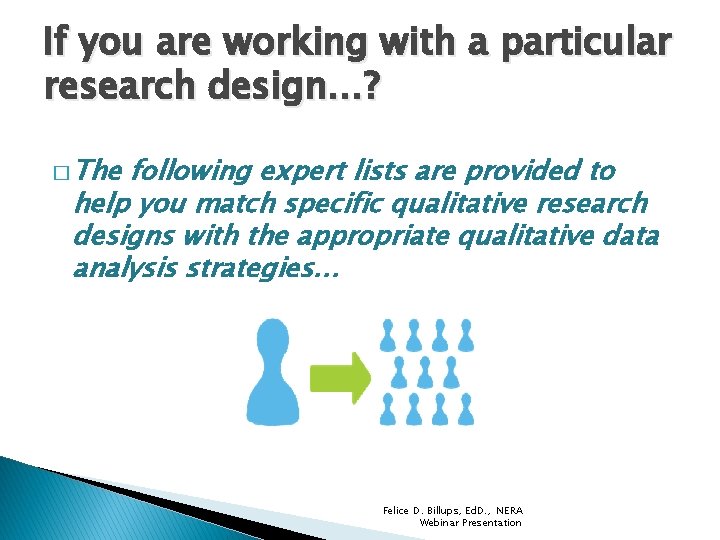 If you are working with a particular research design…?

□ The following expert lists are provided to help you match specific qualitative research designs with the appropriate qualitative data analysis strategies…

Felice D. Billups, EdD., NERA Webinar Presentation